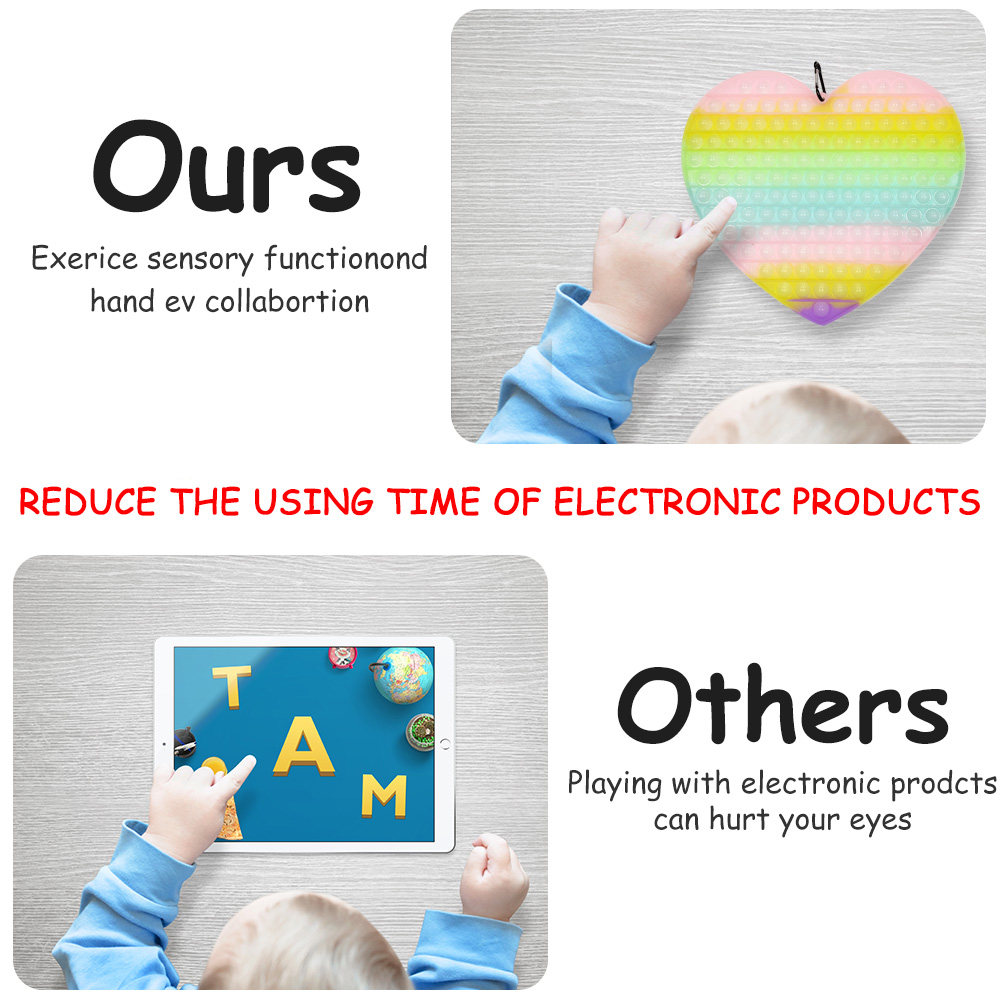 Ours

Exerice sensory functionond hand ev collabortion

REDUCE THE USING TIME OF ELECTRONIC PRODUCTS

T
A
M

Others

Playing with electronic prodcts can hurt your eyes